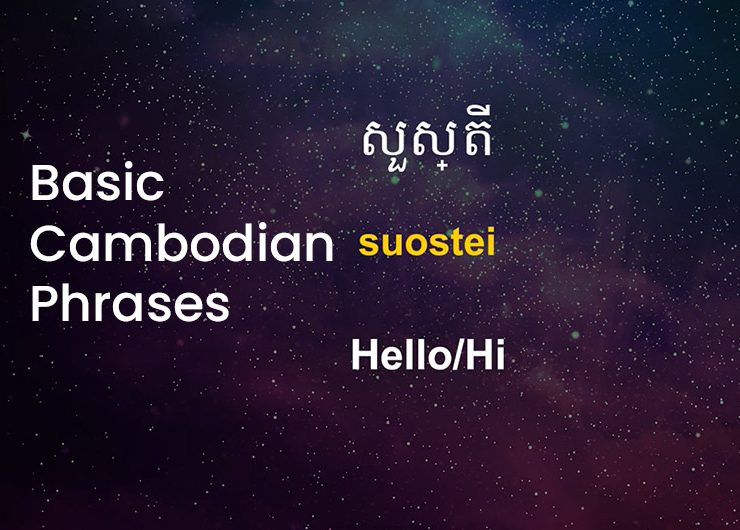 Basic Cambodian Phrases

សួស្តី

suostei

Hello/Hi